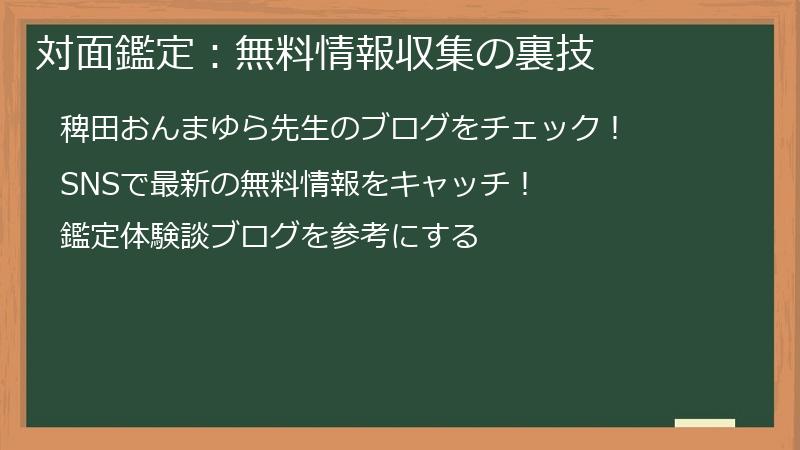 対面鑑定：無料情報収集の裏技

稗田おんまゆら先生のブログをチェック！

SNSで最新の無料情報をキャッチ！

鑑定体験談ブログを参考にする